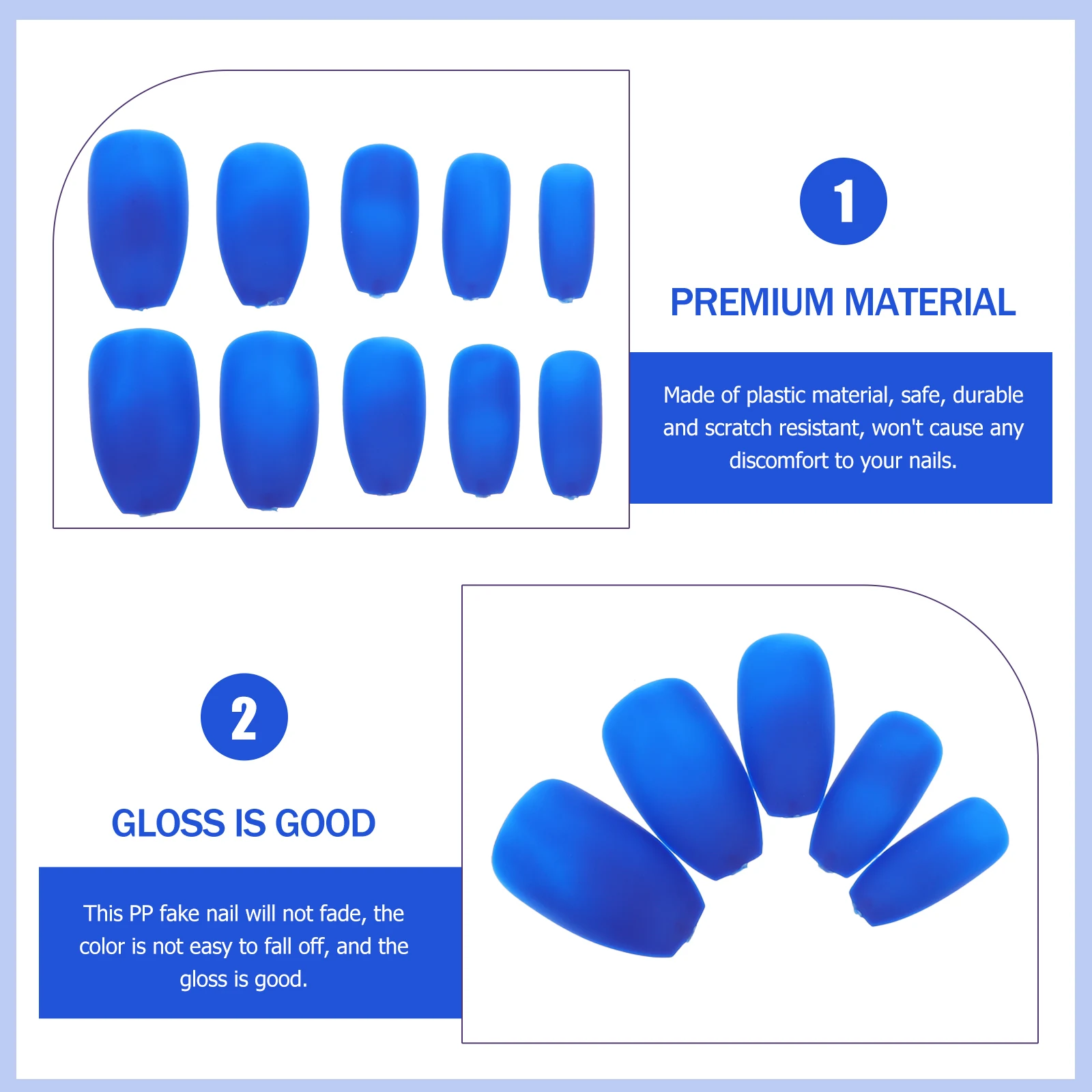 1

PREMIUM MATERIAL

Made of plastic material, safe, durable and scratch resistant, won't cause any discomfort to your nails.

2

GLOSS IS GOOD

This PP fake nail will not fade, the color is not easy to fall off, and the gloss is good.